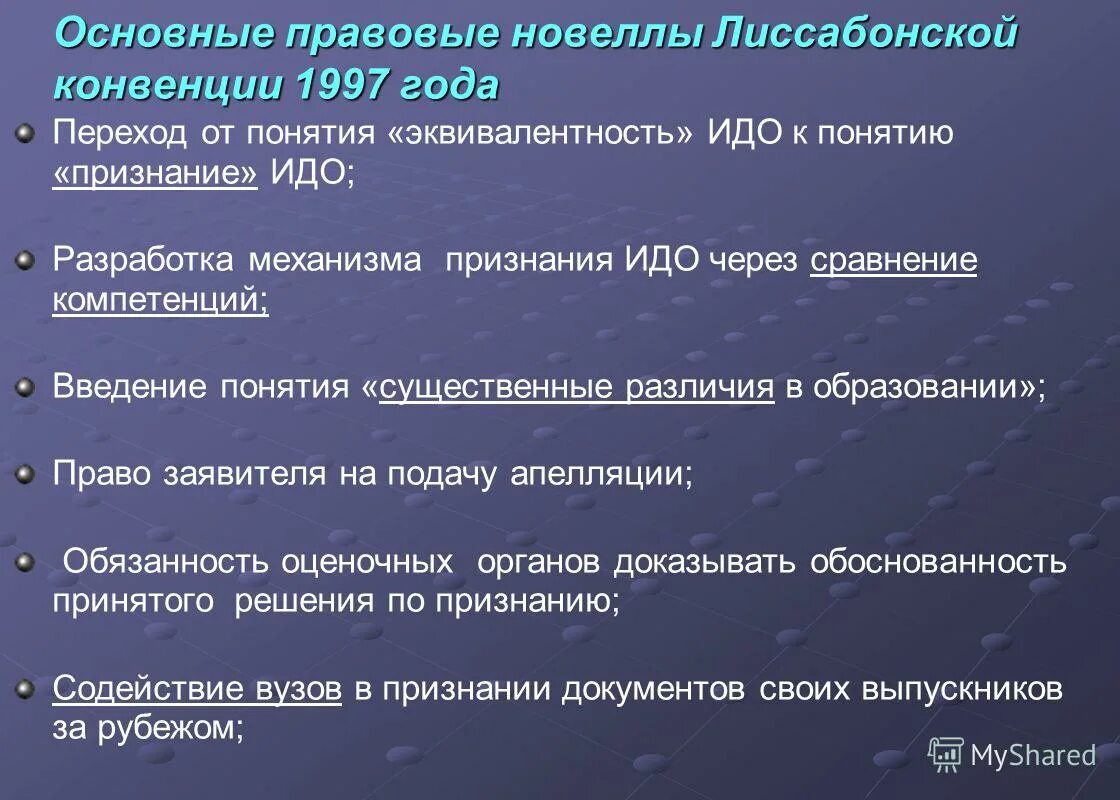 Основные правовые новеллы Лиссабонской конвенции 1997 года

Переход от понятия «эквивалентность» ИДО к понятию «признание» ИДО;

Разработка механизма признания ИДО через сравнение компетенций;

Введение понятия «существенные различия в образовании»;

Право заявителя на подачу апелляции;

Обязанность оценочных органов доказывать обоснованность принятого решения по признанию;

Содействие вузов в признании документов своих выпускников за рубежом;

MyShared